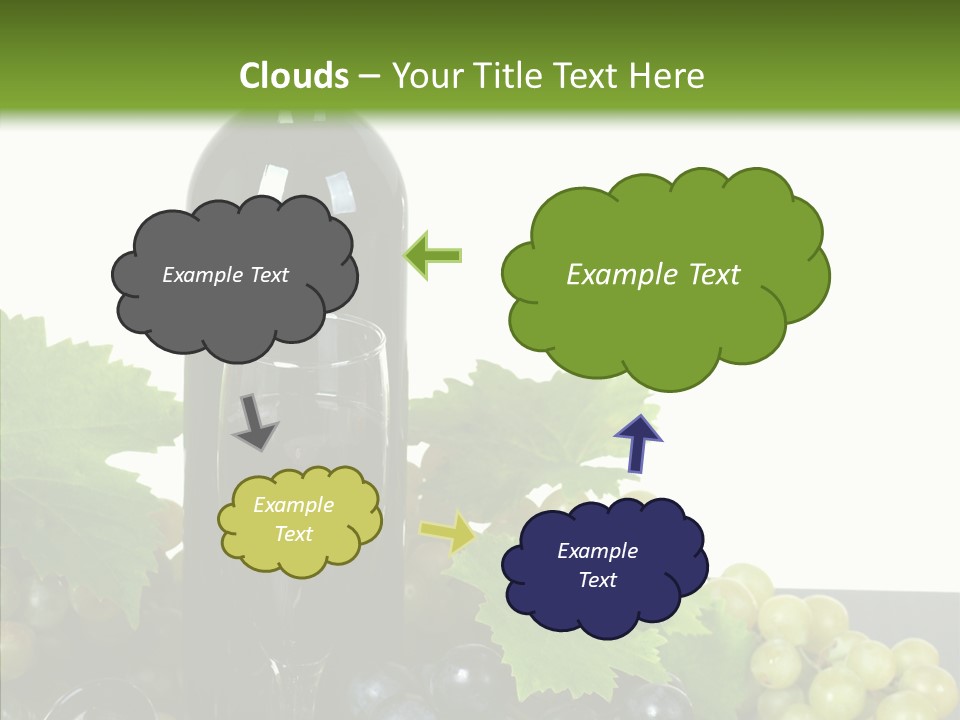 Clouds – Your Title Text Here

Example Text

Example Text

Example Text

Example Text